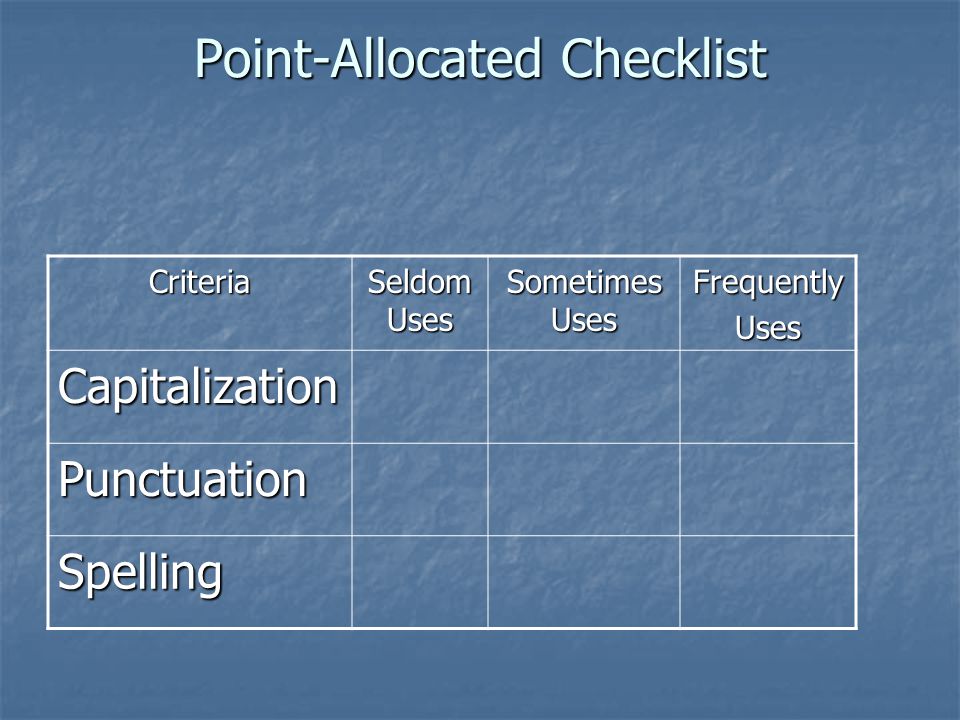 Point-Allocated Checklist

| Criteria | Seldom Uses | Sometimes Uses | Frequently Uses |
|---|---|---|---|
| Capitalization | | | |
| Punctuation | | | |
| Spelling | | | |